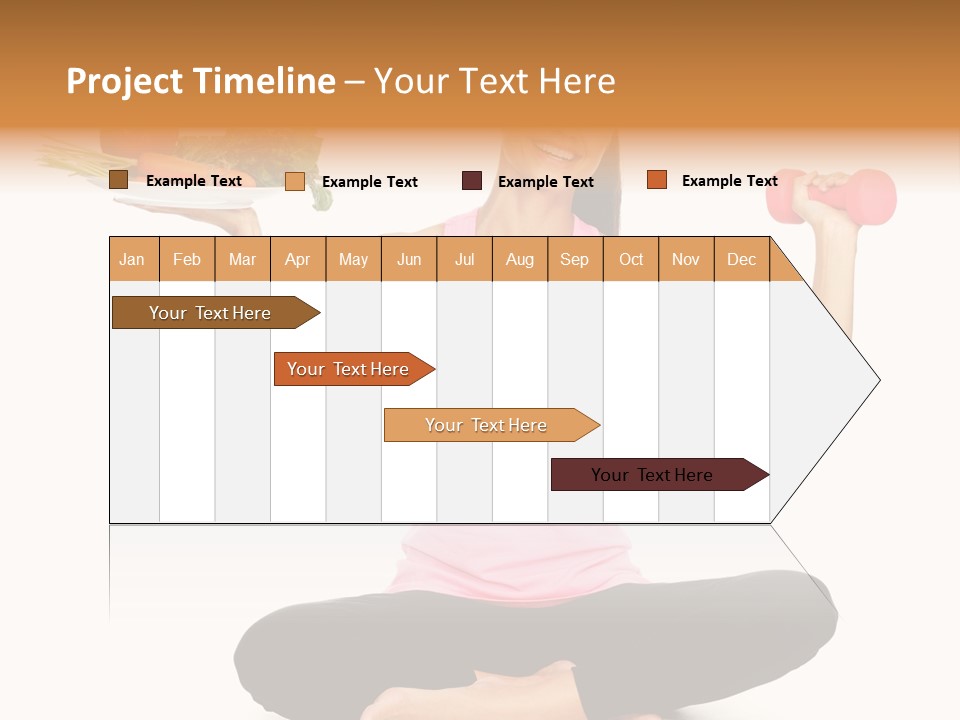 Project Timeline – Your Text Here

Example Text
Example Text
Example Text
Example Text

| Jan | Feb | Mar | Apr | May | Jun | Jul | Aug | Sep | Oct | Nov | Dec |
|---|---|---|---|---|---|---|---|---|---|---|---|

Your Text Here
Your Text Here
Your Text Here
Your Text Here